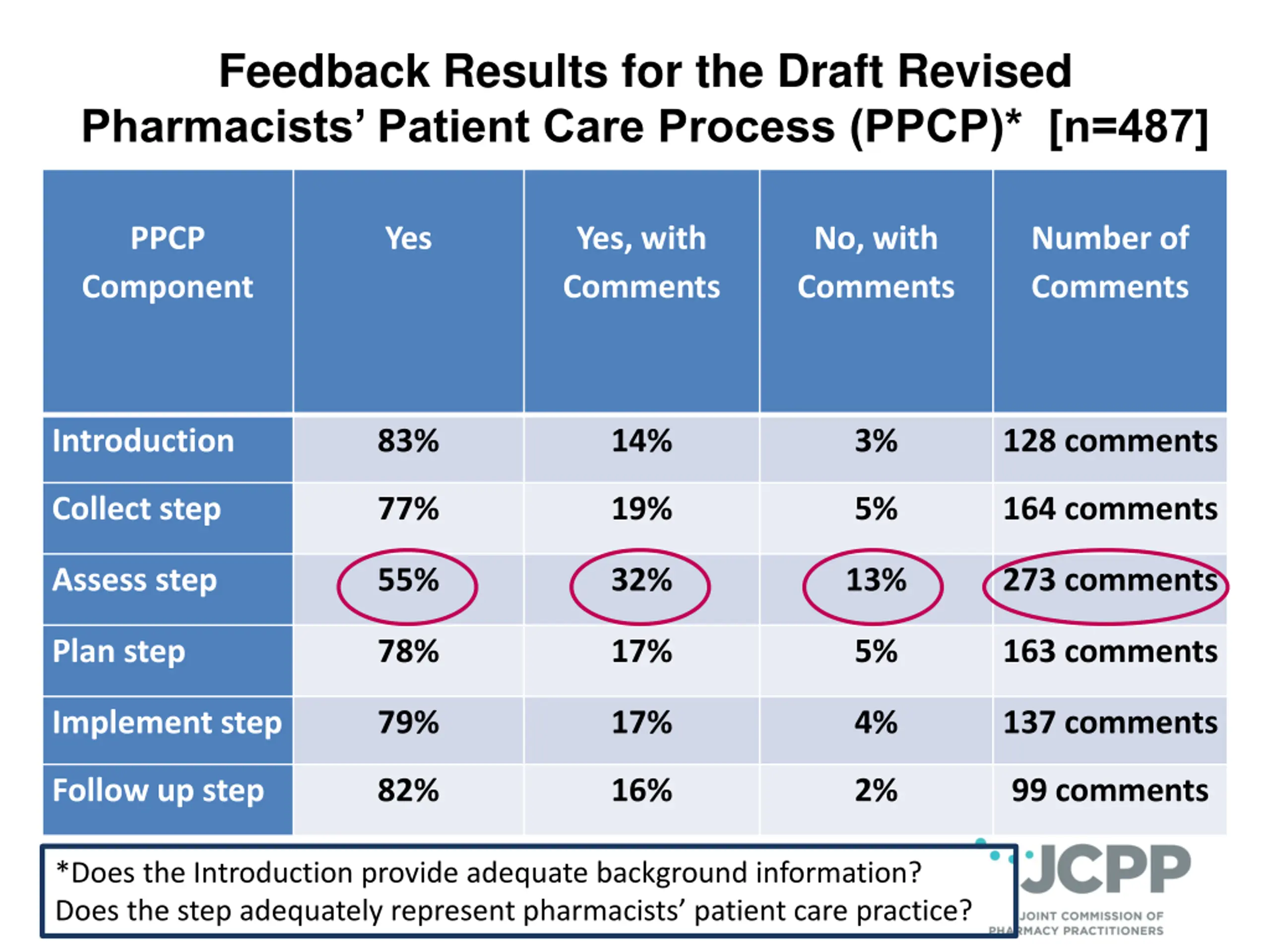 Feedback Results for the Draft Revised Pharmacists' Patient Care Process (PPCP)* [n=487]

| PPCP Component | Yes | Yes, with Comments | No, with Comments | Number of Comments |
|---|---|---|---|---|
| Introduction | 83% | 14% | 3% | 128 comments |
| Collect step | 77% | 19% | 5% | 164 comments |
| Assess step | 55% | 32% | 13% | 273 comments |
| Plan step | 78% | 17% | 5% | 163 comments |
| Implement step | 79% | 17% | 4% | 137 comments |
| Follow up step | 82% | 16% | 2% | 99 comments |

*Does the Introduction provide adequate background information?
Does the step adequately represent pharmacists' patient care practice?

JCPP
JOINT COMMISSION OF PHARMACY PRACTITIONERS